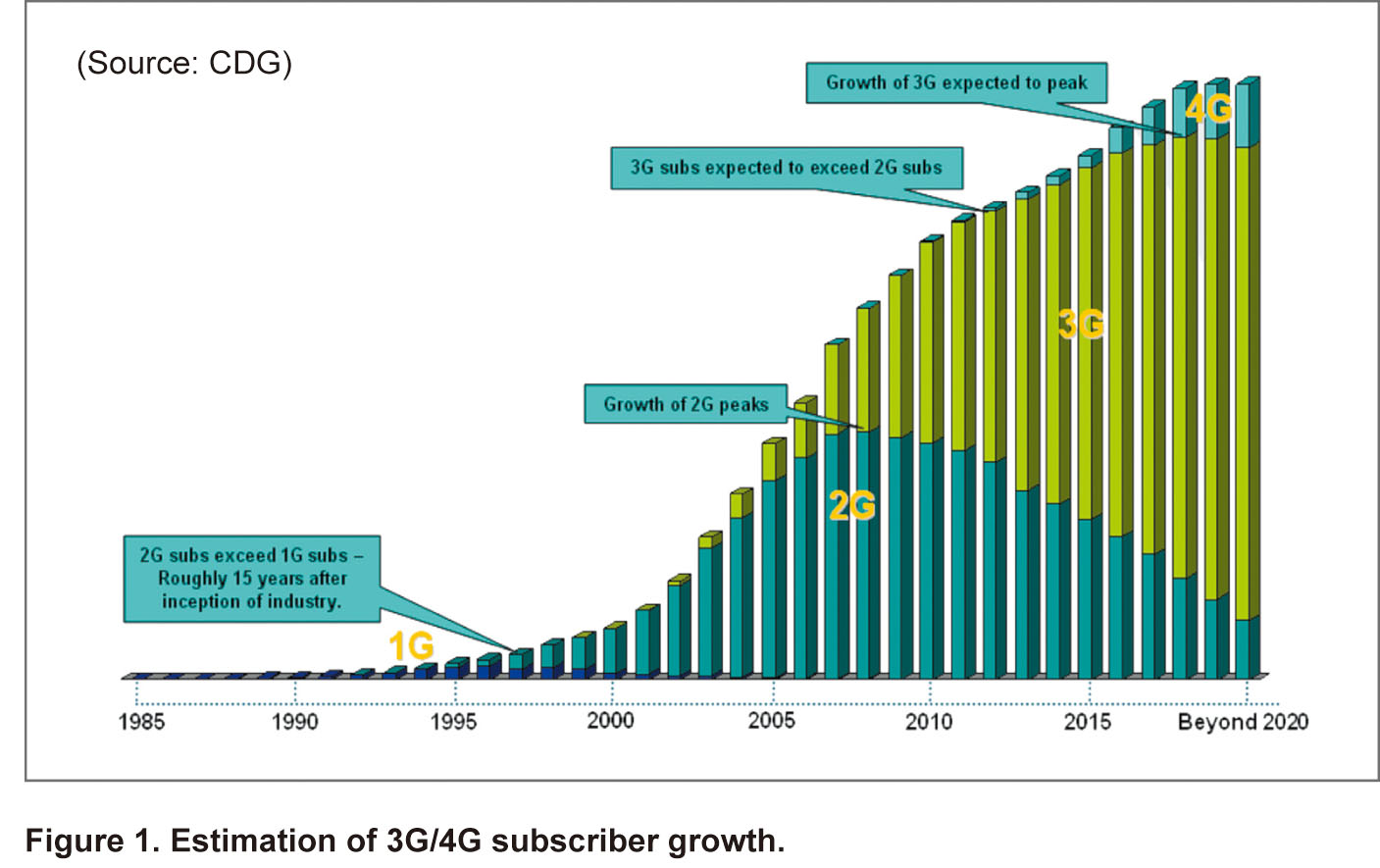 (Source: CDG)

Growth of 3G expected to peak

4G

3G subs expected to exceed 2G subs

3G

Growth of 2G peaks

2G

2G subs exceed 1G subs – Roughly 15 years after inception of industry.

1G

1985
1990
1995
2000
2005
2010
2015
Beyond 2020

Figure 1. Estimation of 3G/4G subscriber growth.